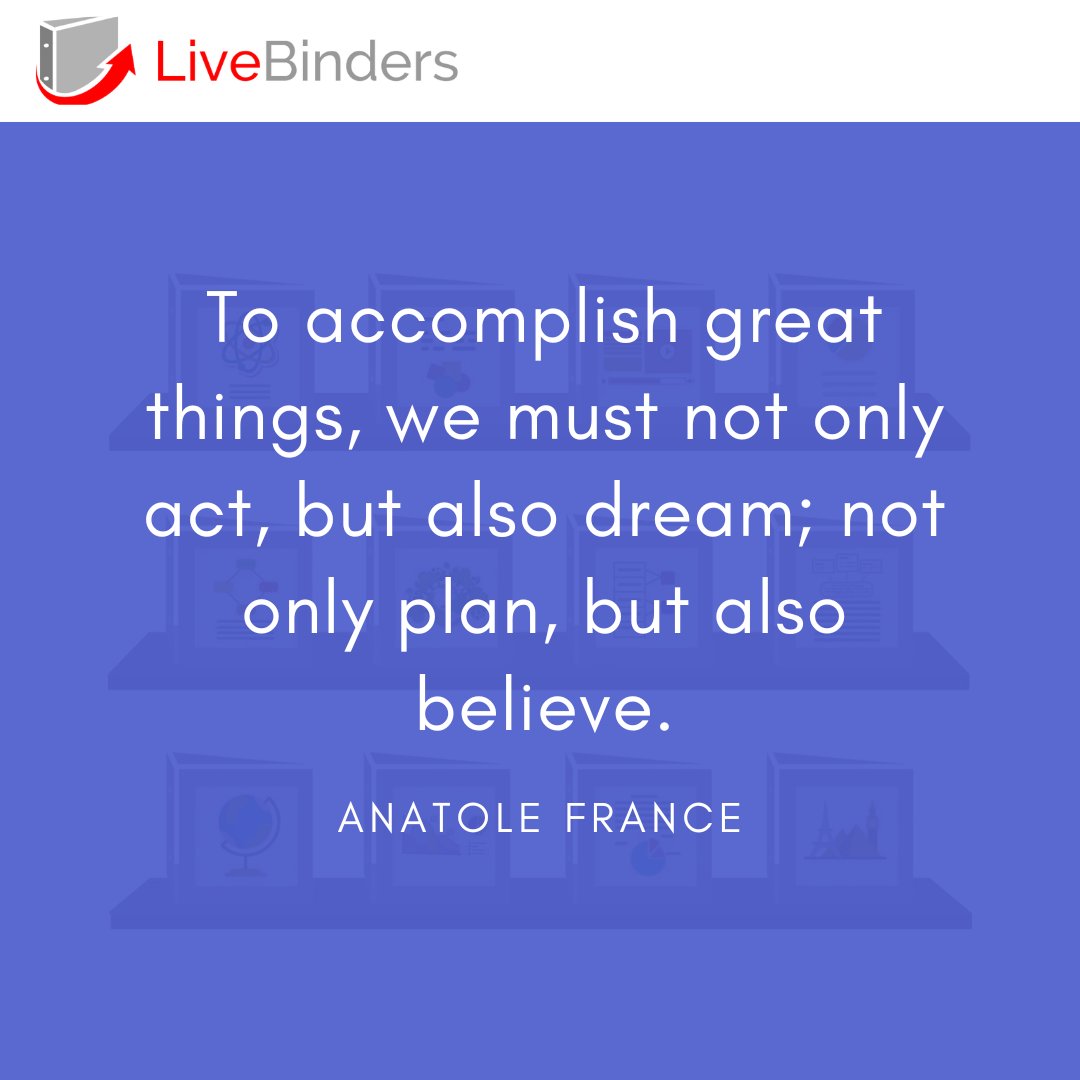 LiveBinders

To accomplish great things, we must not only act, but also dream; not only plan, but also believe.

ANATOLE FRANCE